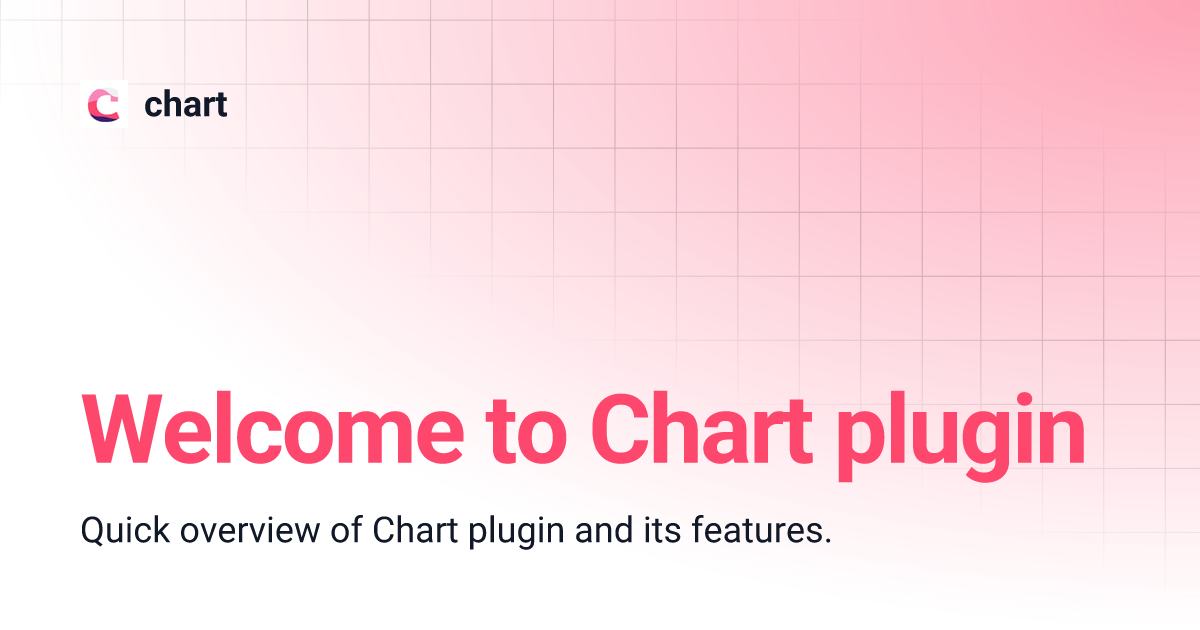 chart

Welcome to Chart plugin

Quick overview of Chart plugin and its features.